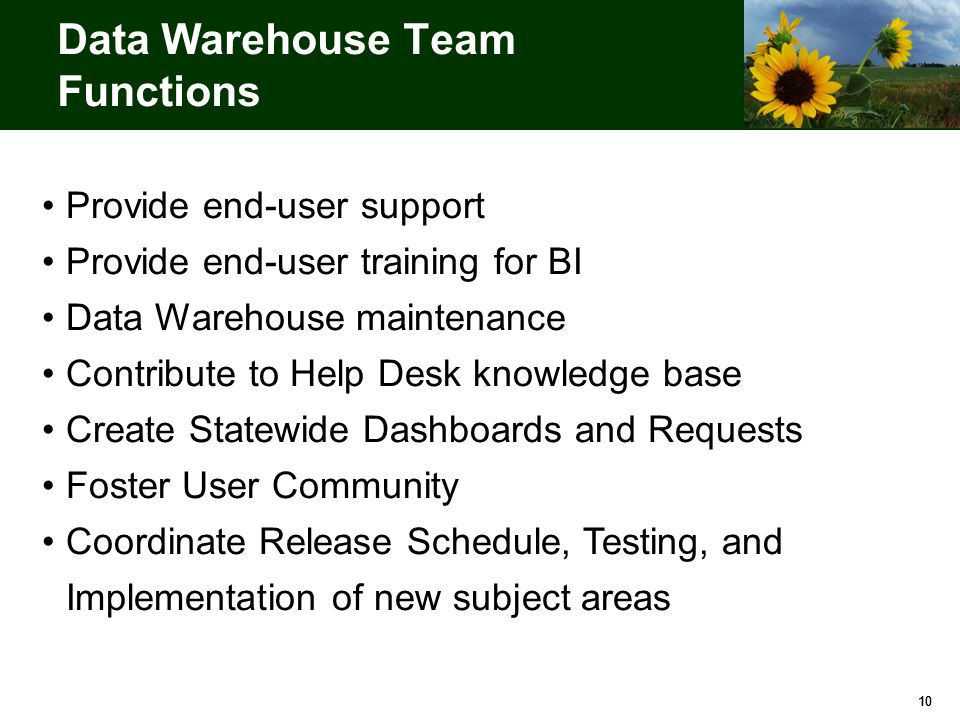 Data Warehouse Team Functions

• Provide end-user support
• Provide end-user training for BI
• Data Warehouse maintenance
• Contribute to Help Desk knowledge base
• Create Statewide Dashboards and Requests
• Foster User Community
• Coordinate Release Schedule, Testing, and Implementation of new subject areas

10